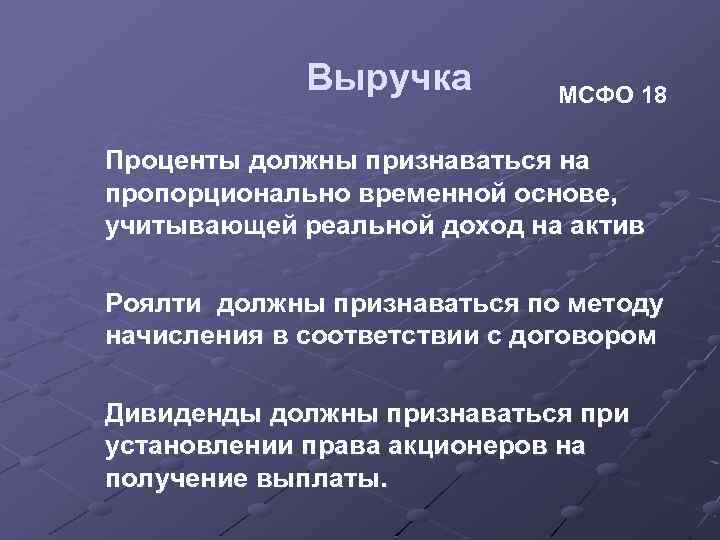 Выручка

МСФО 18

Проценты должны признаваться на пропорционально временной основе, учитывающей реальной доход на актив

Роялти должны признаваться по методу начисления в соответствии с договором

Дивиденды должны признаваться при установлении права акционеров на получение выплаты.